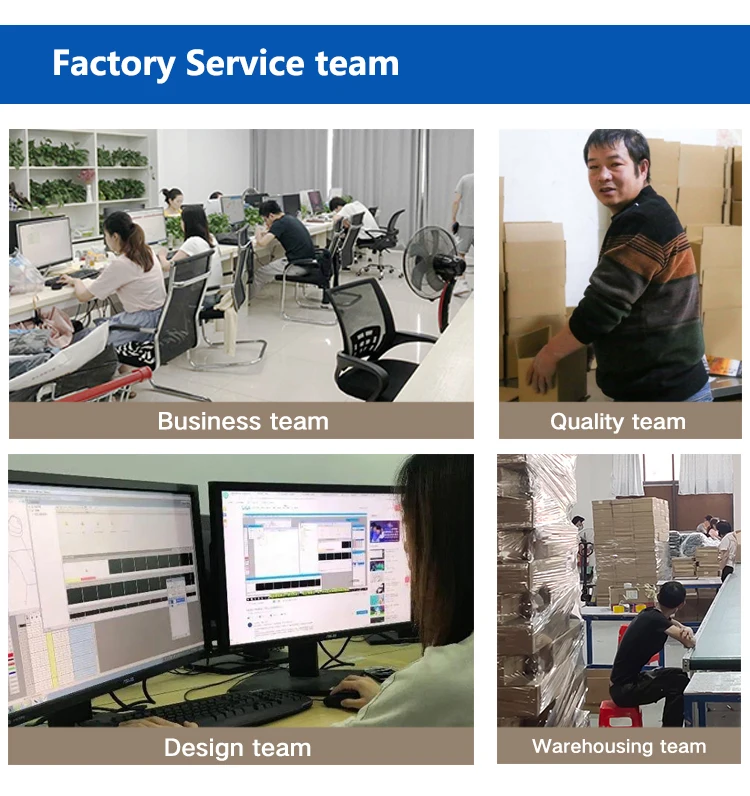 Factory Service team

Business team

Quality team

Design team

Warehousing team